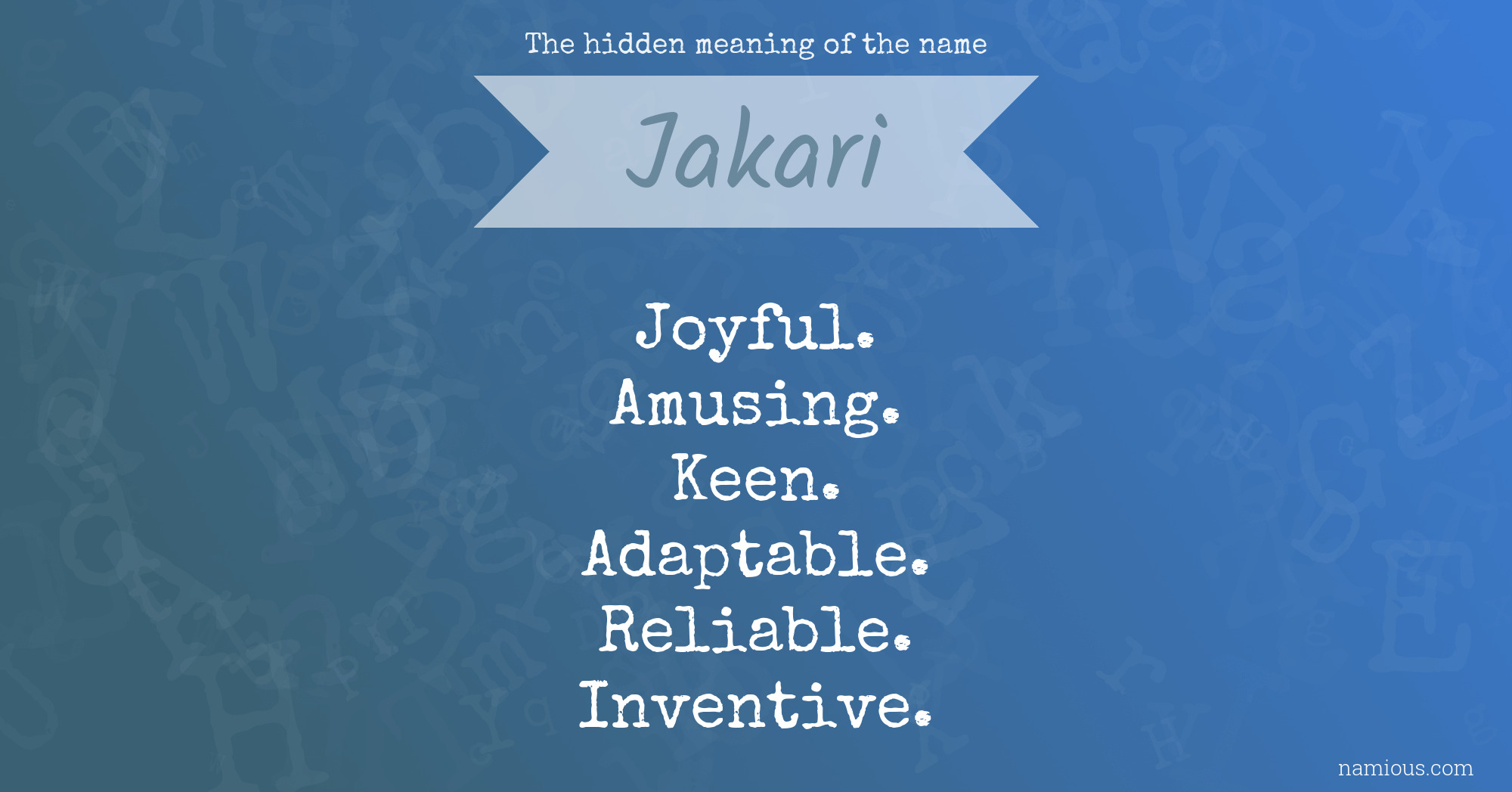 The hidden meaning of the name

Jakari

Joyful.
Amusing.
Keen.
Adaptable.
Reliable.
Inventive.

namious.com